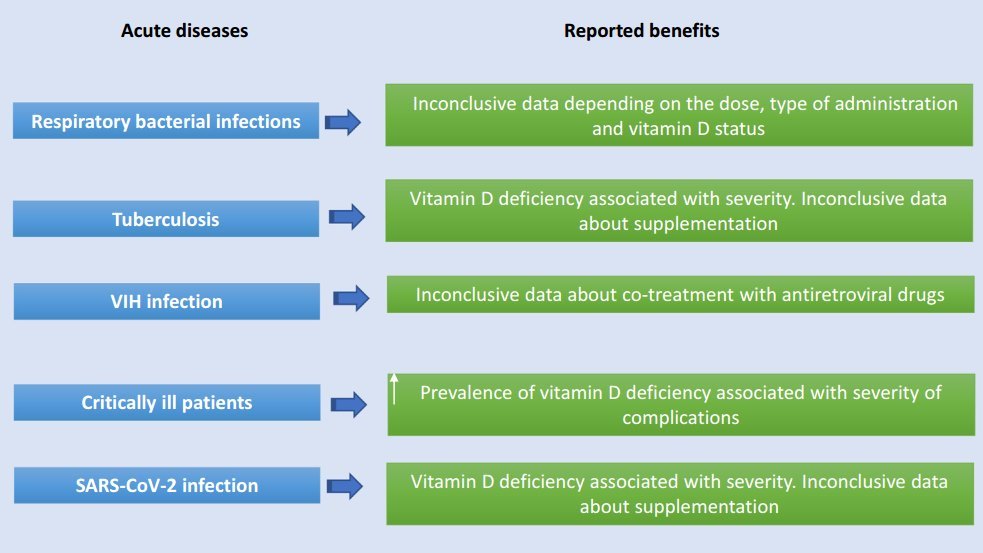 Acute diseases

Reported benefits

Respiratory bacterial infections

Inconclusive data depending on the dose, type of administration and vitamin D status

Tuberculosis

Vitamin D deficiency associated with severity. Inconclusive data about supplementation

VIH infection

Inconclusive data about co-treatment with antiretroviral drugs

Critically ill patients

↑ Prevalence of vitamin D deficiency associated with severity of complications

SARS-CoV-2 infection

Vitamin D deficiency associated with severity. Inconclusive data about supplementation